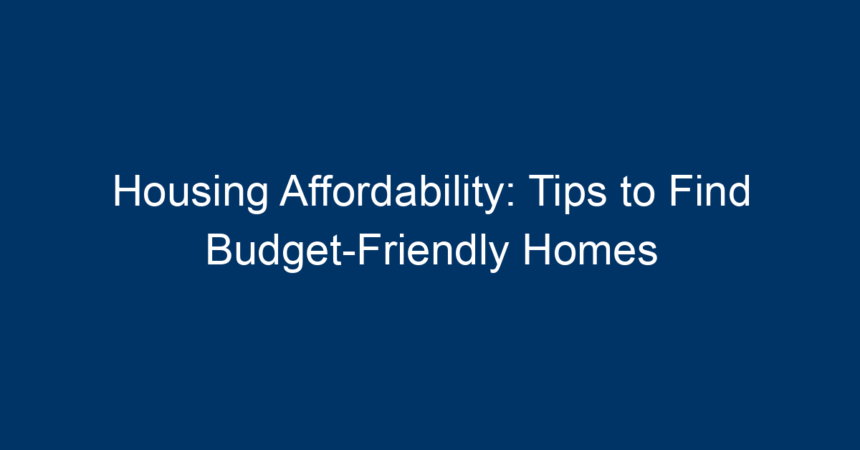 Housing Affordability: Tips to Find Budget-Friendly Homes